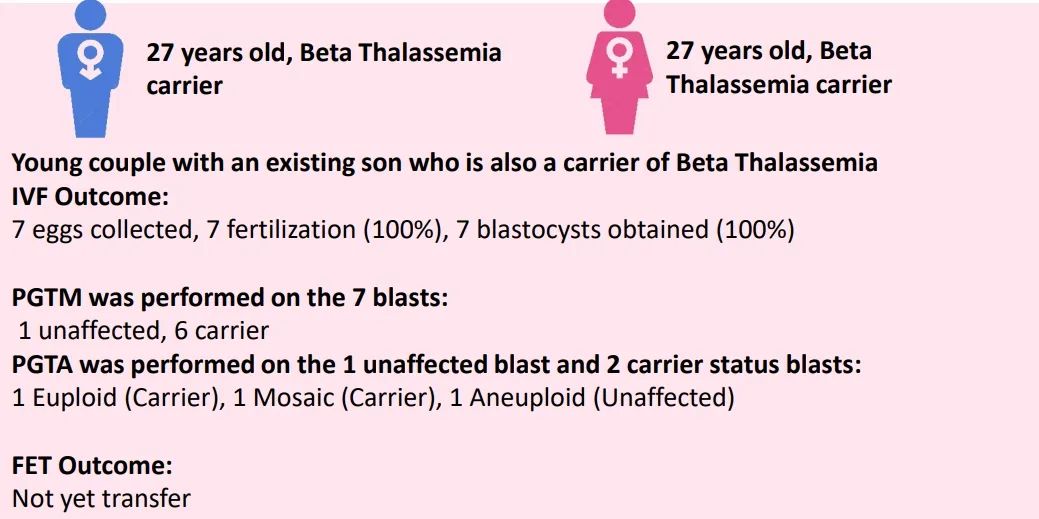 27 years old, Beta Thalassemia carrier

27 years old, Beta Thalassemia carrier

Young couple with an existing son who is also a carrier of Beta Thalassemia
IVF Outcome:
7 eggs collected, 7 fertilization (100%), 7 blastocysts obtained (100%)

PGTM was performed on the 7 blasts:
1 unaffected, 6 carrier
PGTA was performed on the 1 unaffected blast and 2 carrier status blasts:
1 Euploid (Carrier), 1 Mosaic (Carrier), 1 Aneuploid (Unaffected)

FET Outcome:
Not yet transfer